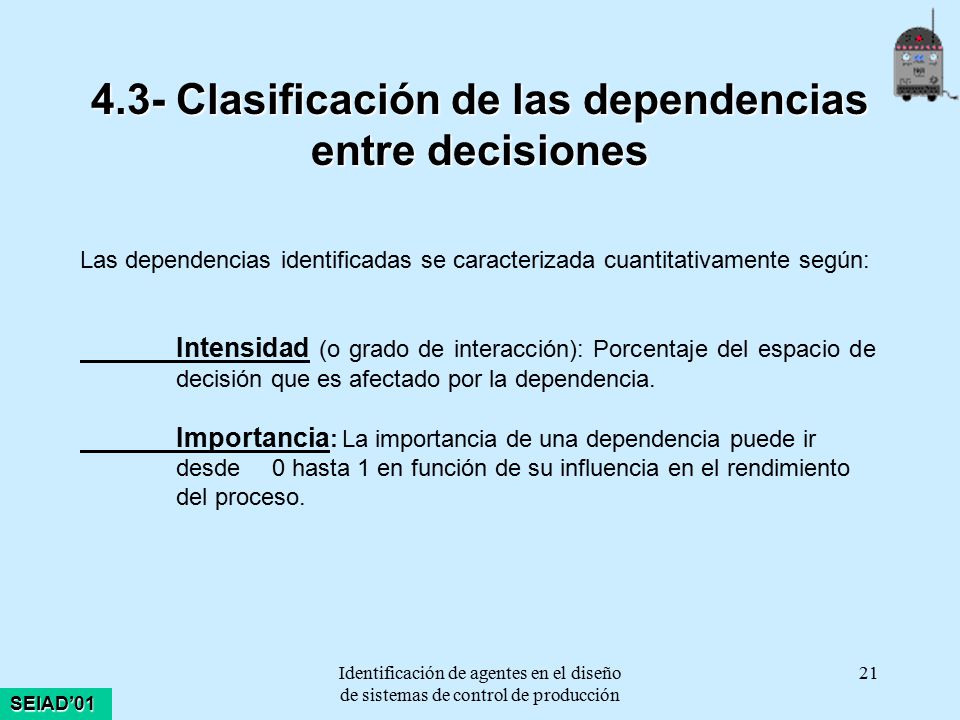 4.3- Clasificación de las dependencias entre decisiones

Las dependencias identificadas se caracterizada cuantitativamente según:

Intensidad (o grado de interacción): Porcentaje del espacio de decisión que es afectado por la dependencia.

Importancia: La importancia de una dependencia puede ir desde 0 hasta 1 en función de su influencia en el rendimiento del proceso.

SEIAD'01

Identificación de agentes en el diseño de sistemas de control de producción

21